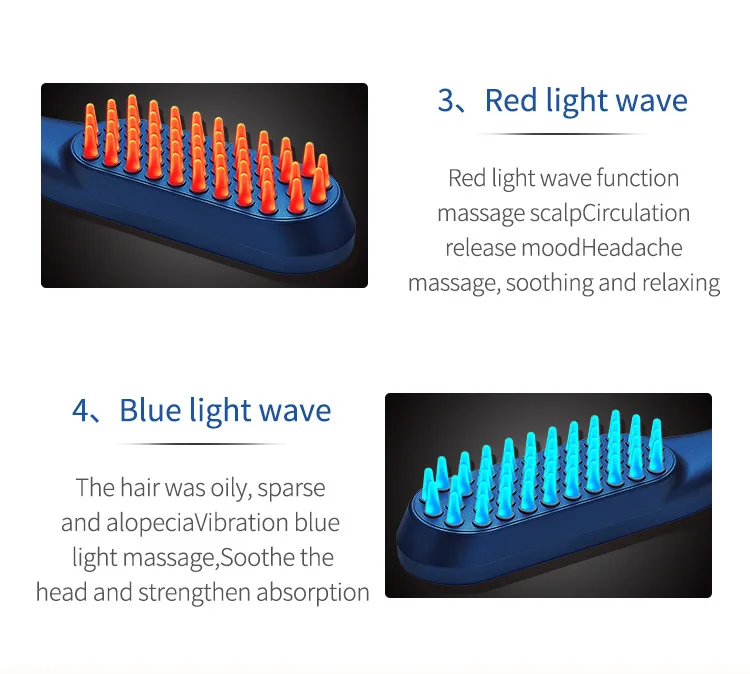 3、Red light wave

Red light wave function massage scalpCirculation release moodHeadache massage, soothing and relaxing

4、Blue light wave

The hair was oily, sparse and alopeciaVibration blue light massage,Soothe the head and strengthen absorption